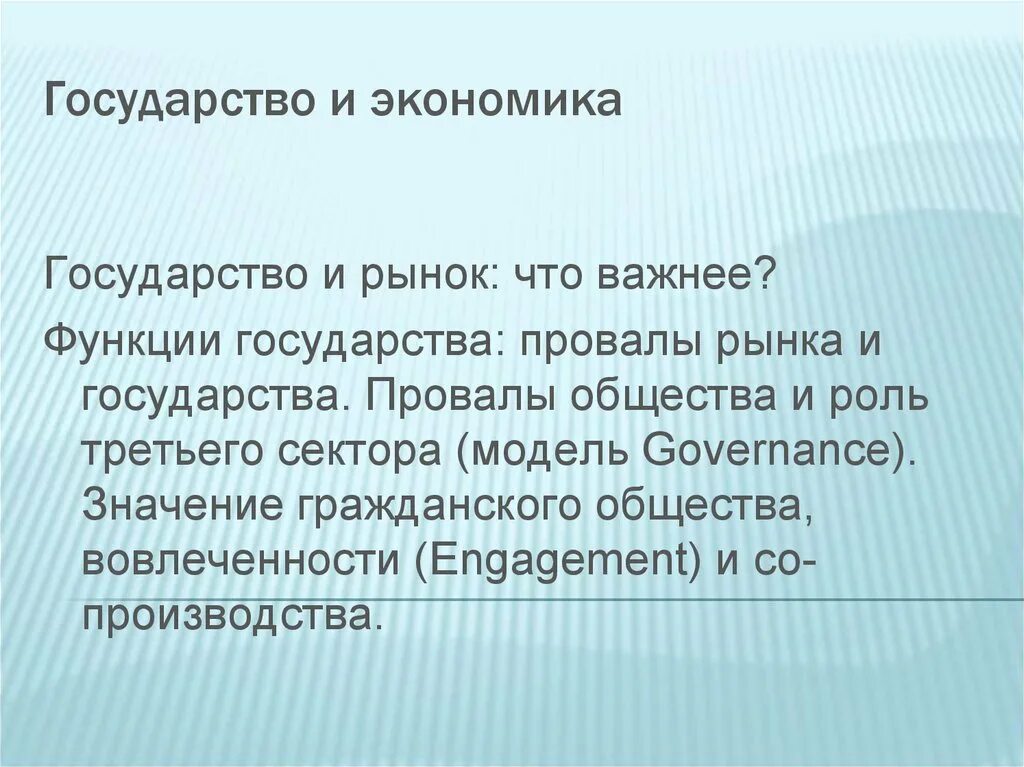 Государство и экономика

Государство и рынок: что важнее?

Функции государства: провалы рынка и государства. Провалы общества и роль третьего сектора (модель Governance). Значение гражданского общества, вовлеченности (Engagement) и со-производства.